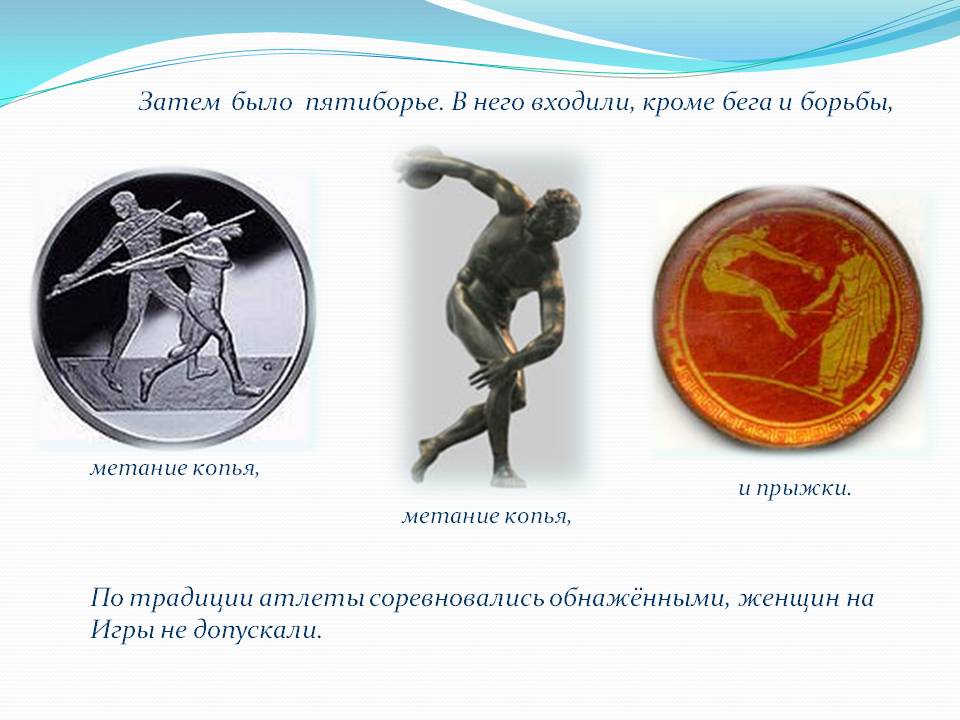 Затем было пятиборье. В него входили, кроме бега и борьбы,

метание копья,

метание копья,

и прыжки.

По традиции атлеты соревновались обнажёнными, женщин на Игры не допускали.